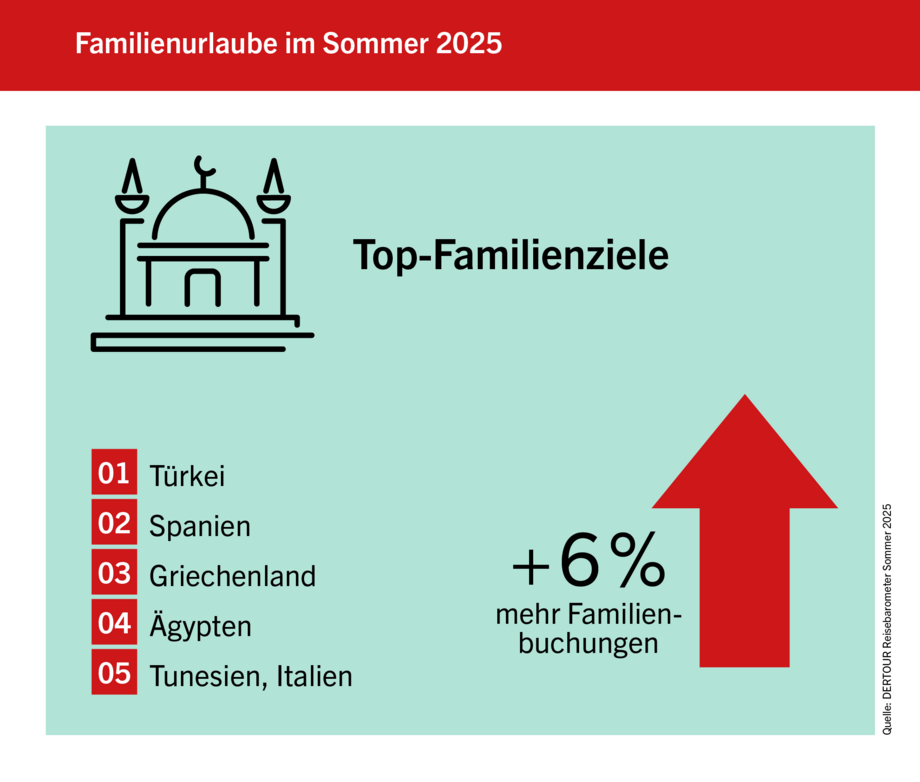 Familienurlaube im Sommer 2025

Top-Familienziele

01 Türkei
02 Spanien
03 Griechenland
04 Ägypten
05 Tunesien, Italien

+6%
mehr Familienbuchungen

Quelle: DERTOUR Reisebarometer Sommer 2025